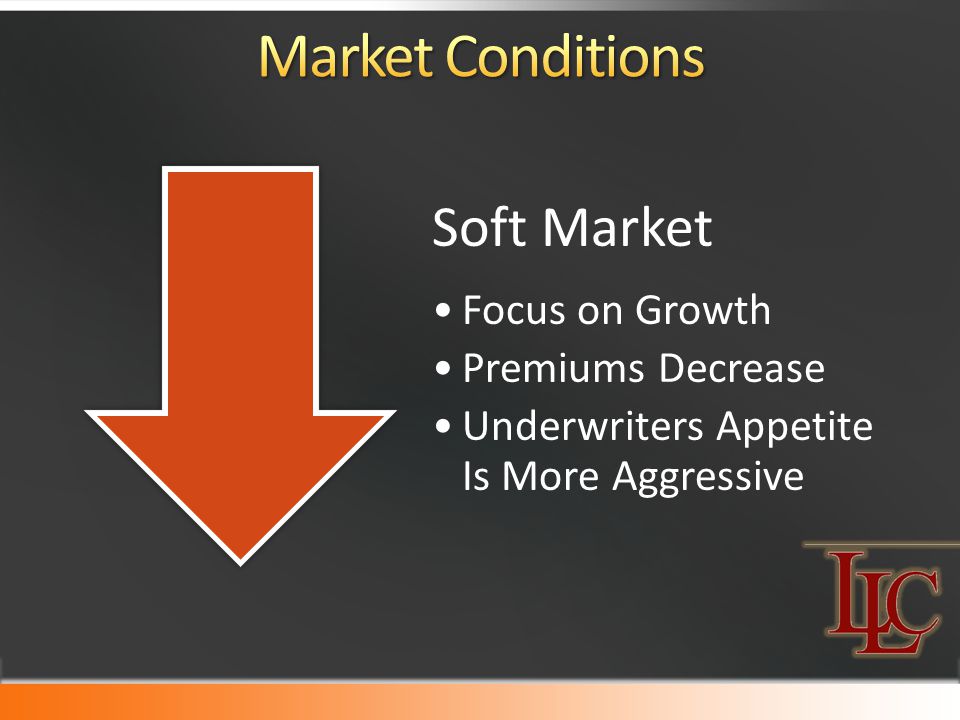 Market Conditions

Soft Market

• Focus on Growth
• Premiums Decrease
• Underwriters Appetite Is More Aggressive

LLC